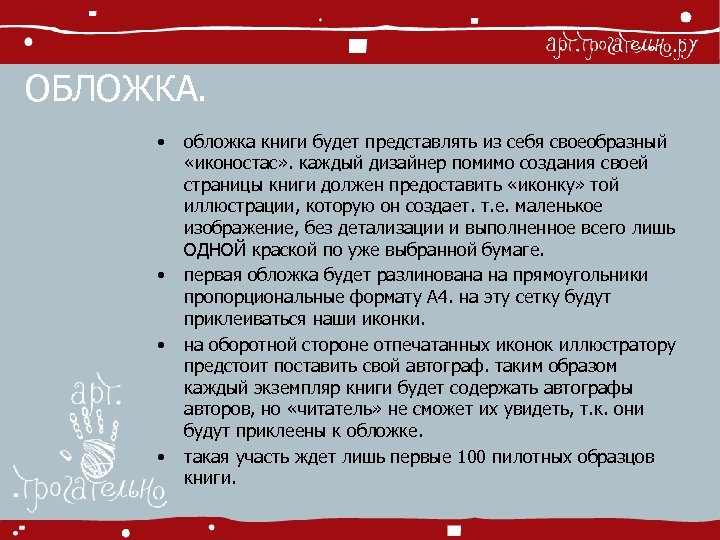 арт.трогательно.ру

ОБЛОЖКА.

• обложка книги будет представлять из себя своеобразный «иконостас». каждый дизайнер помимо создания своей страницы книги должен предоставить «иконку» той иллюстрации, которую он создает. т.е. маленькое изображение, без детализации и выполненное всего лишь ОДНОЙ краской по уже выбранной бумаге.

• первая обложка будет разлинована на прямоугольники пропорциональные формату А4. на эту сетку будут приклеиваться наши иконки.

• на оборотной стороне отпечатанных иконок иллюстратору предстоит поставить свой автограф. таким образом каждый экземпляр книги будет содержать автографы авторов, но «читатель» не сможет их увидеть, т.к. они будут приклеены к обложке.

• такая участь ждет лишь первые 100 пилотных образцов книги.

арт. трогательно